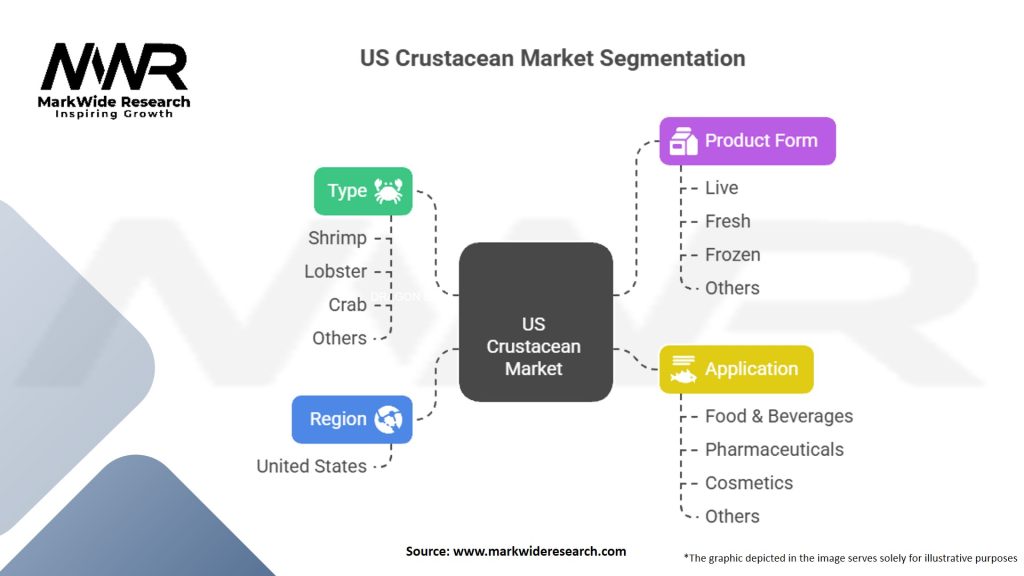 MWR
MarkWide Research
Inspiring Growth

US Crustacean Market Segmentation

Type
Shrimp
Lobster
Crab
Others

Region
United States

US Crustacean Market

Product Form
Live
Fresh
Frozen
Others

Application
Food & Beverages
Pharmaceuticals
Cosmetics
Others

Source: www.markwideresearch.com

*The graphic depicted in the image serves solely for illustrative purposes